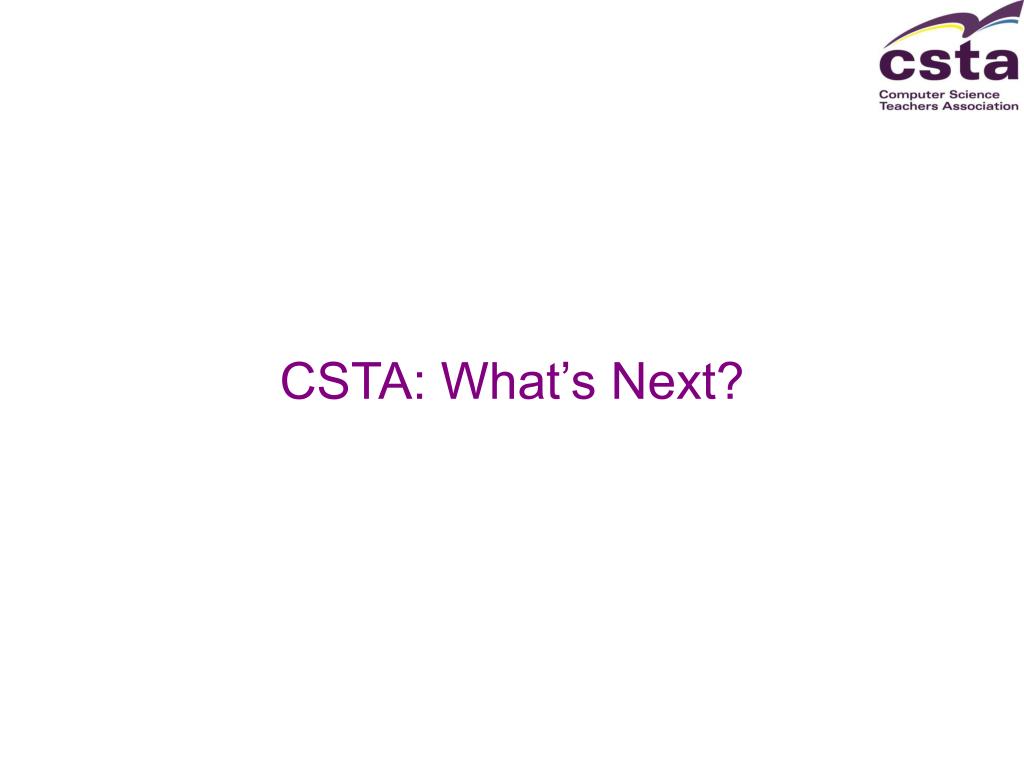 csta
Computer Science
Teachers Association

CSTA: What’s Next?